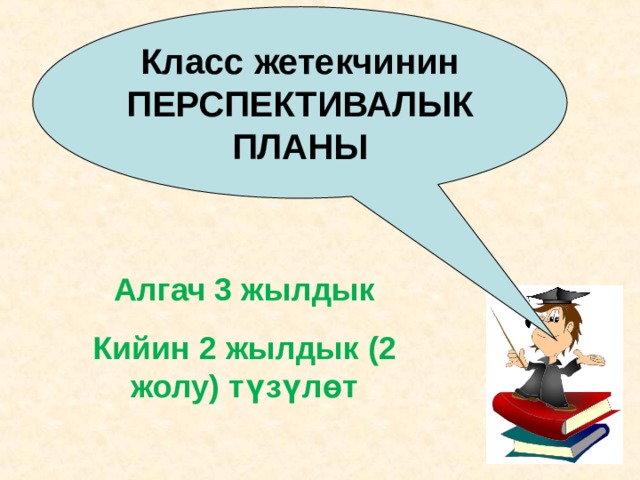 Класс жетекчинин ПЕРСПЕКТИВАЛЫК ПЛАНЫ

Алгач 3 жылдык

Кийин 2 жылдык (2 жолу) түзүлөт